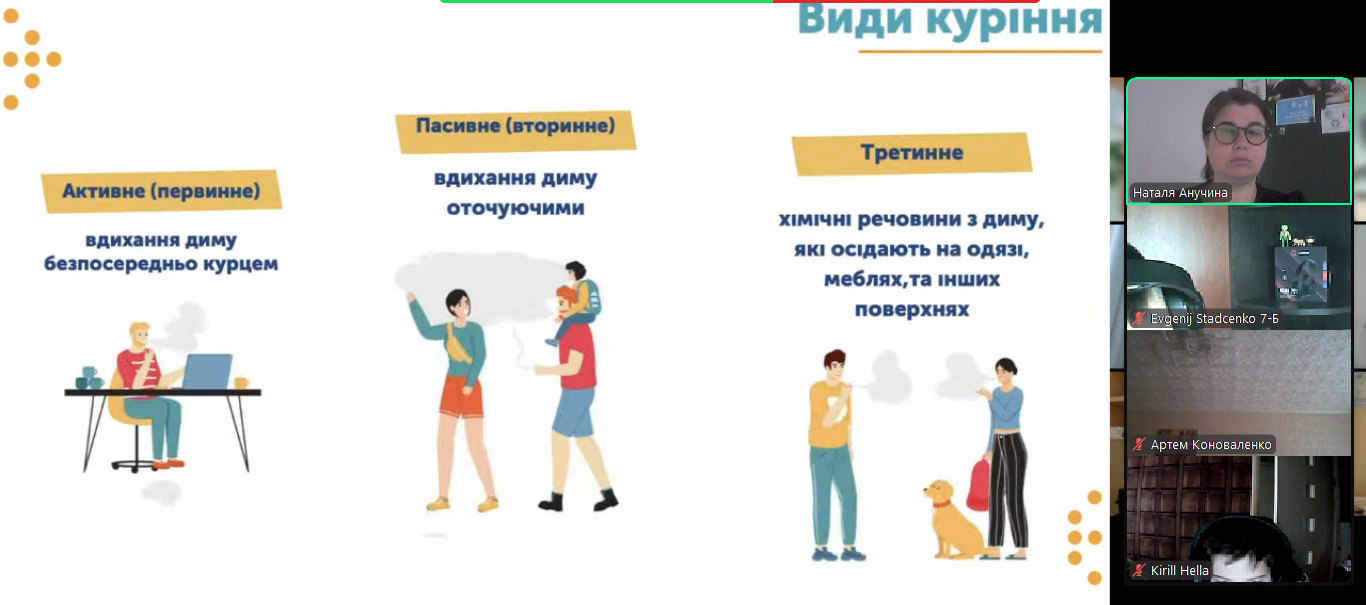 Види куріння

Активне (первинне)

вдихання диму безпосередньо курцем

Пасивне (вторинне)

вдихання диму оточуючими

Третинне

хімічні речовини з диму, які осідають на одязі, меблях,та інших поверхнях

Наталя Анучина

Evgenij Stadcenko 7-Б

Артем Коноваленко

Kirill Hella